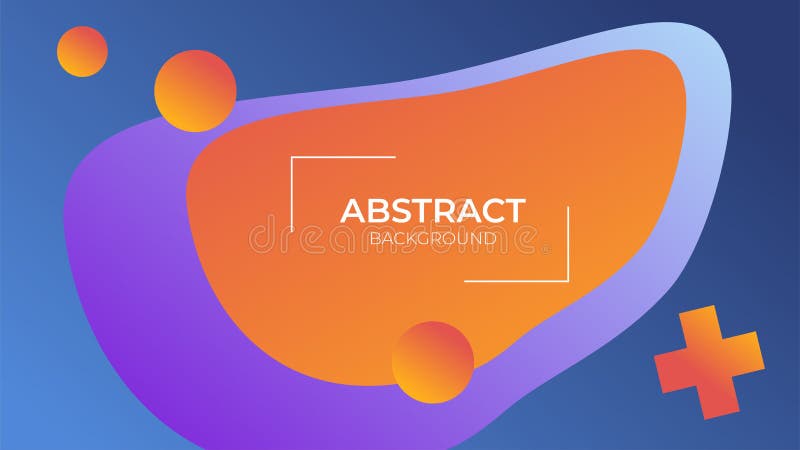 ABSTRACT
BACKGROUND

dreamstime